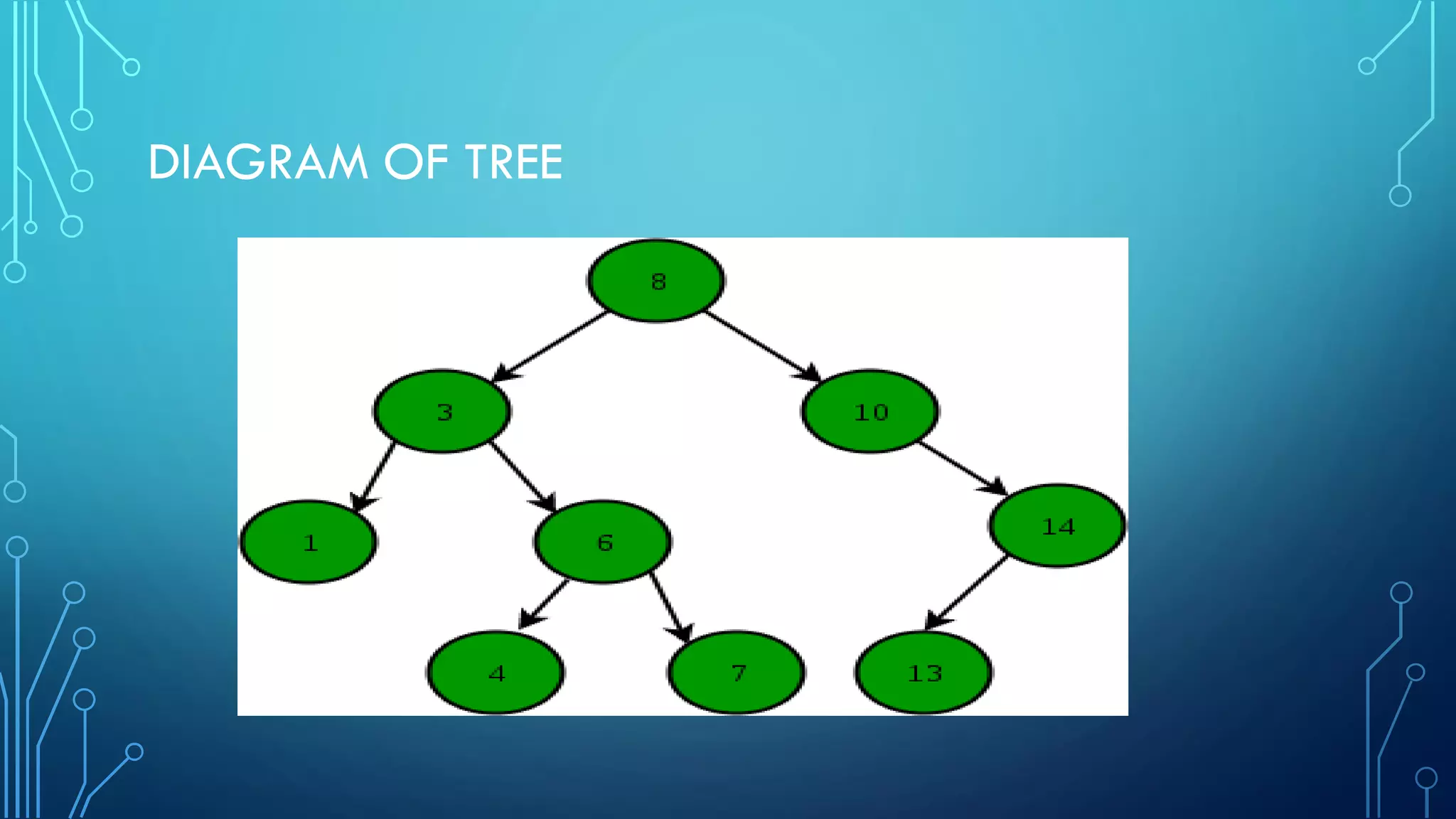 DIAGRAM OF TREE

8

3

10

1

6

14

4

7

13